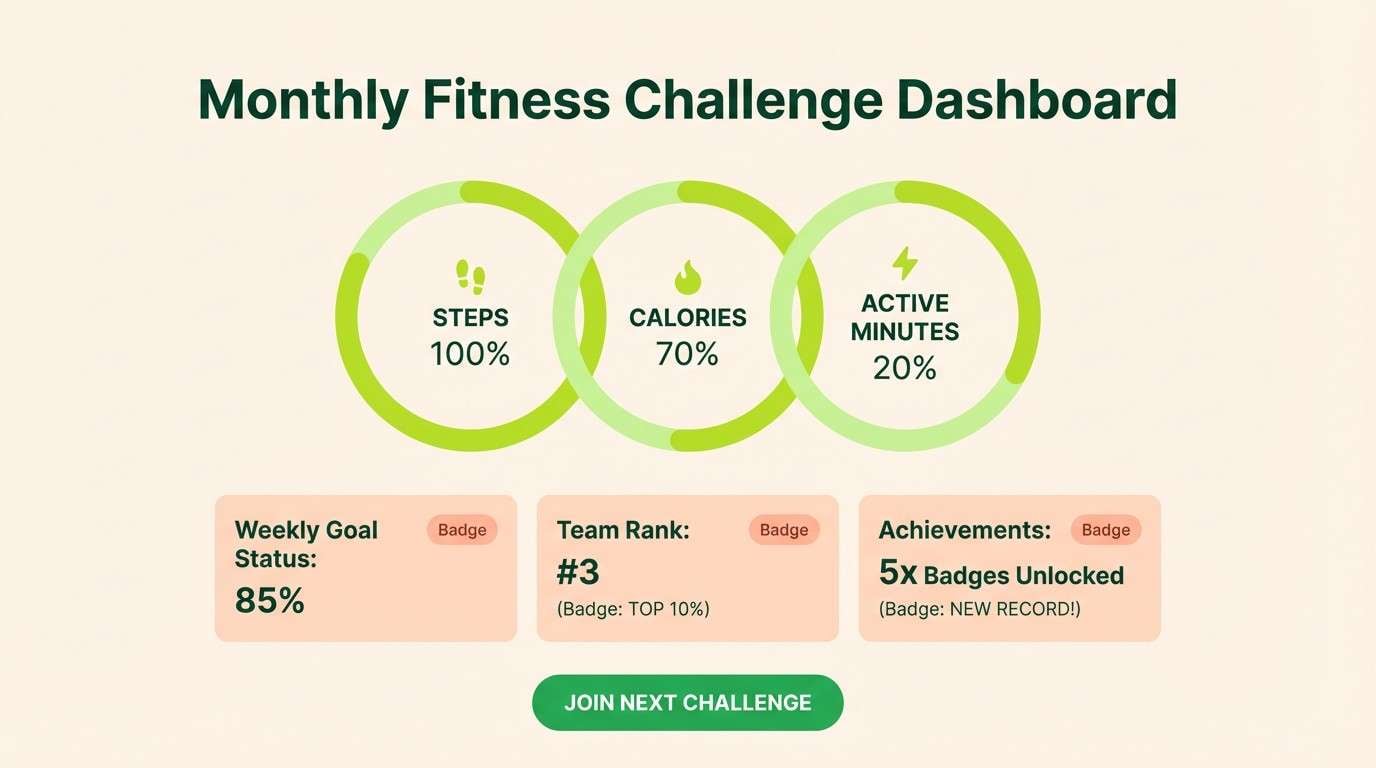 Monthly Fitness Challenge Dashboard

STEPS
100%

CALORIES
70%

ACTIVE MINUTES
20%

Weekly Goal Status:
Badge
85%

Team Rank:
Badge
#3
(Badge: TOP 10%)

Achievements:
Badge
5x Badges Unlocked
(Badge: NEW RECORD!)

JOIN NEXT CHALLENGE